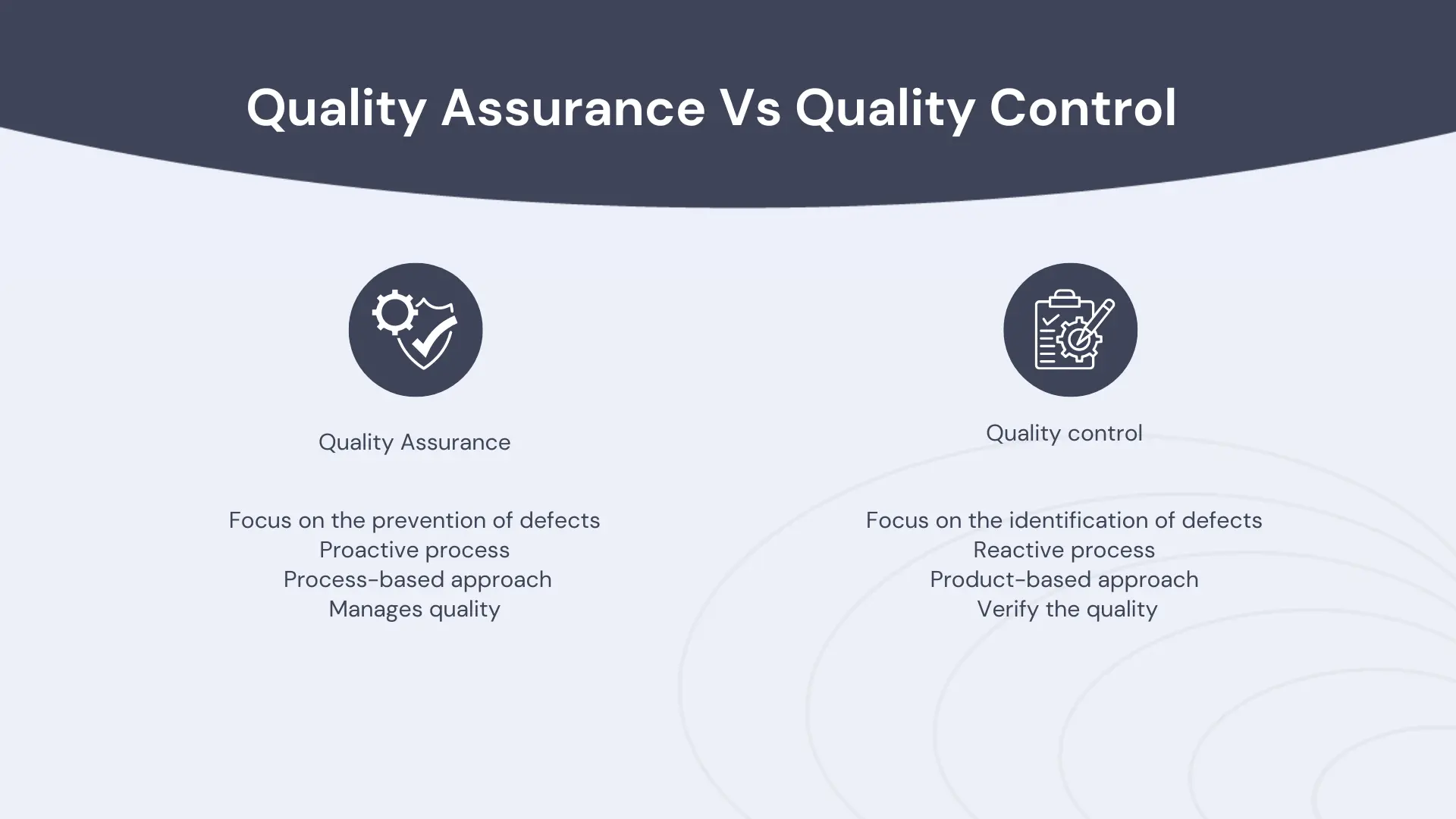 Quality Assurance Vs Quality Control

Quality Assurance

Focus on the prevention of defects
Proactive process
Process-based approach
Manages quality

Quality control

Focus on the identification of defects
Reactive process
Product-based approach
Verify the quality